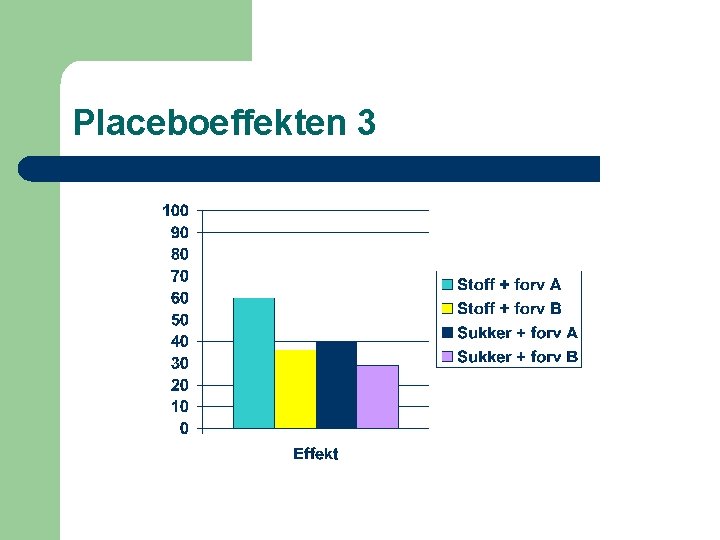 Placeboeffekten 3

100
90
80
70
60
50
40
30
20
10
0

Effekt

Stoff + forv A
Stoff + forv B
Sukker + forv A
Sukker + forv B